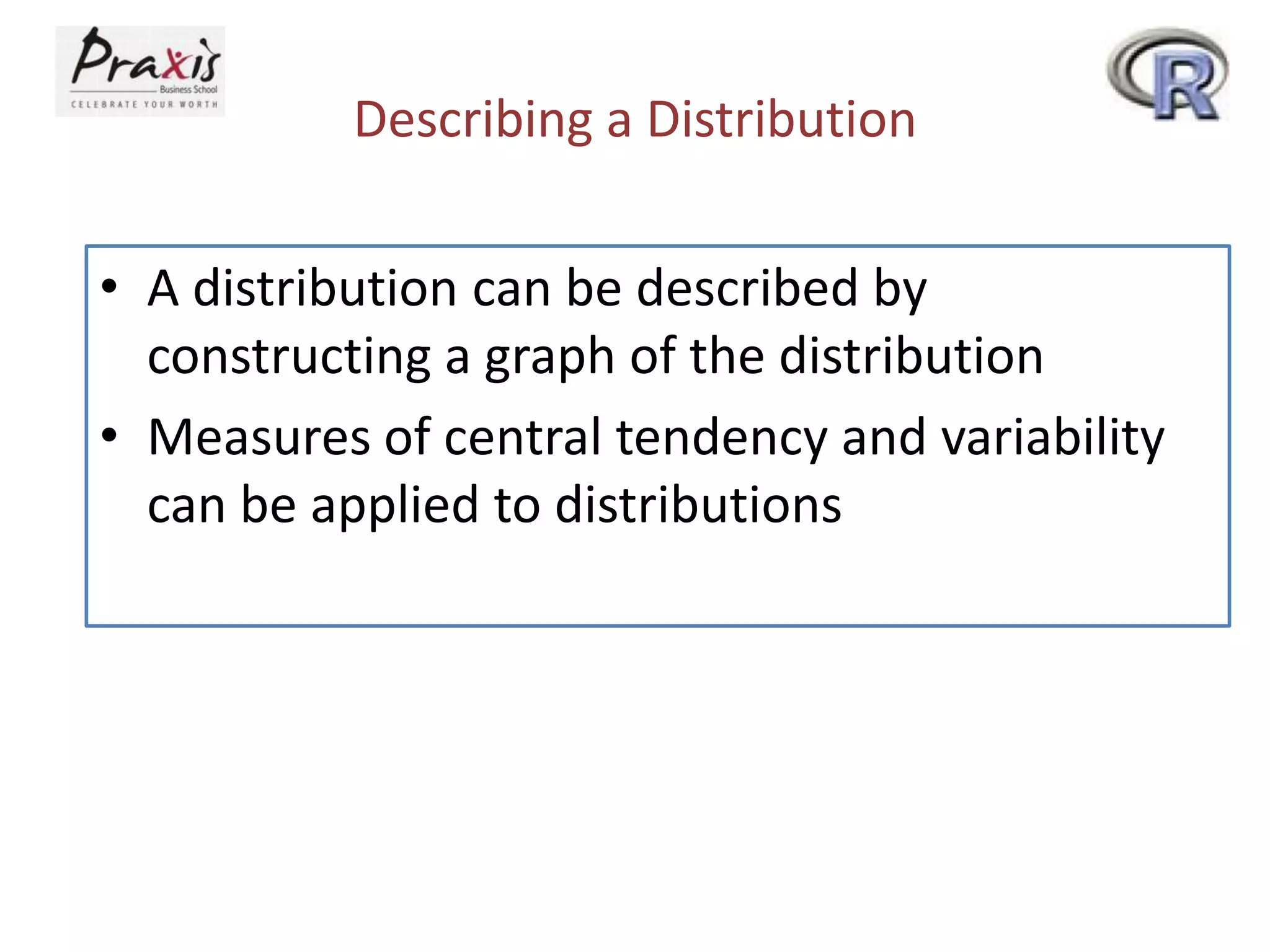 Praxis
Business School
CELEBRATE YOUR WORTH

R

Describing a Distribution

• A distribution can be described by constructing a graph of the distribution
• Measures of central tendency and variability can be applied to distributions